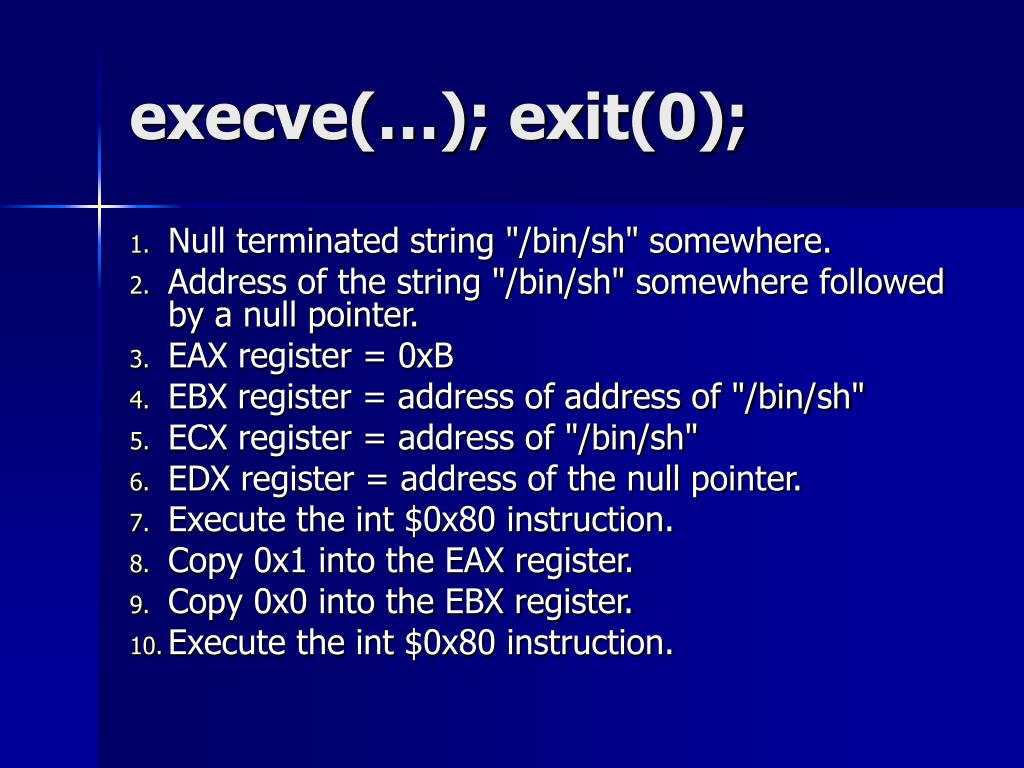 execve(…); exit(0);

1. Null terminated string "/bin/sh" somewhere.
2. Address of the string "/bin/sh" somewhere followed by a null pointer.
3. EAX register = 0xB
4. EBX register = address of address of "/bin/sh"
5. ECX register = address of "/bin/sh"
6. EDX register = address of the null pointer.
7. Execute the int \$0x80 instruction.
8. Copy 0x1 into the EAX register.
9. Copy 0x0 into the EBX register.
10. Execute the int \$0x80 instruction.